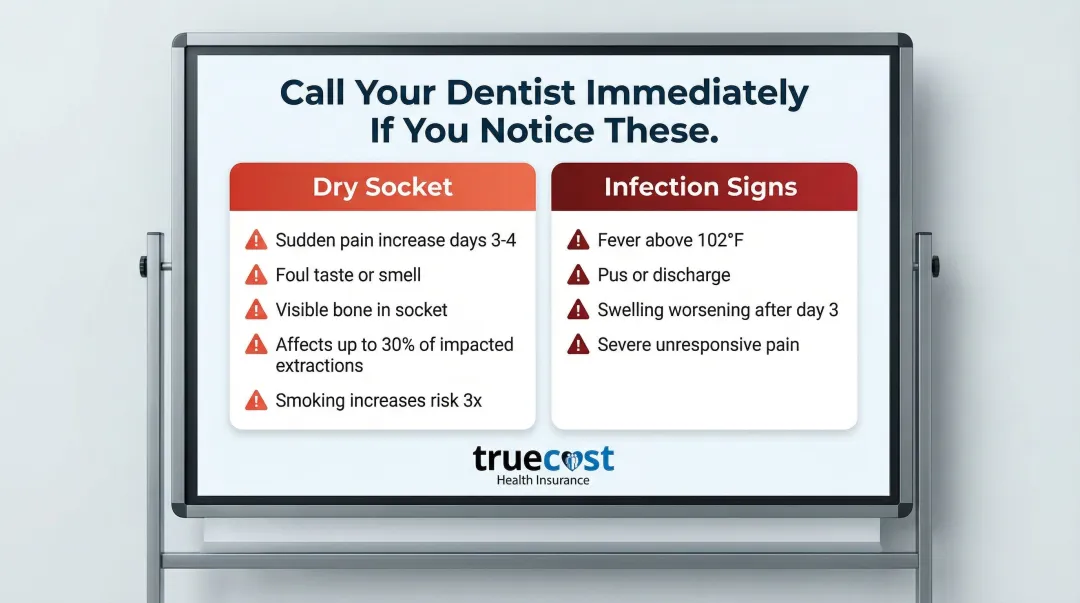 Call Your Dentist Immediately If You Notice These.

Dry Socket

Sudden pain increase days 3-4

Foul taste or smell

Visible bone in socket

Affects up to 30% of impacted extractions

Smoking increases risk 3x

Infection Signs

Fever above 102°F

Pus or discharge

Swelling worsening after day 3

Severe unresponsive pain

truecost
Health Insurance